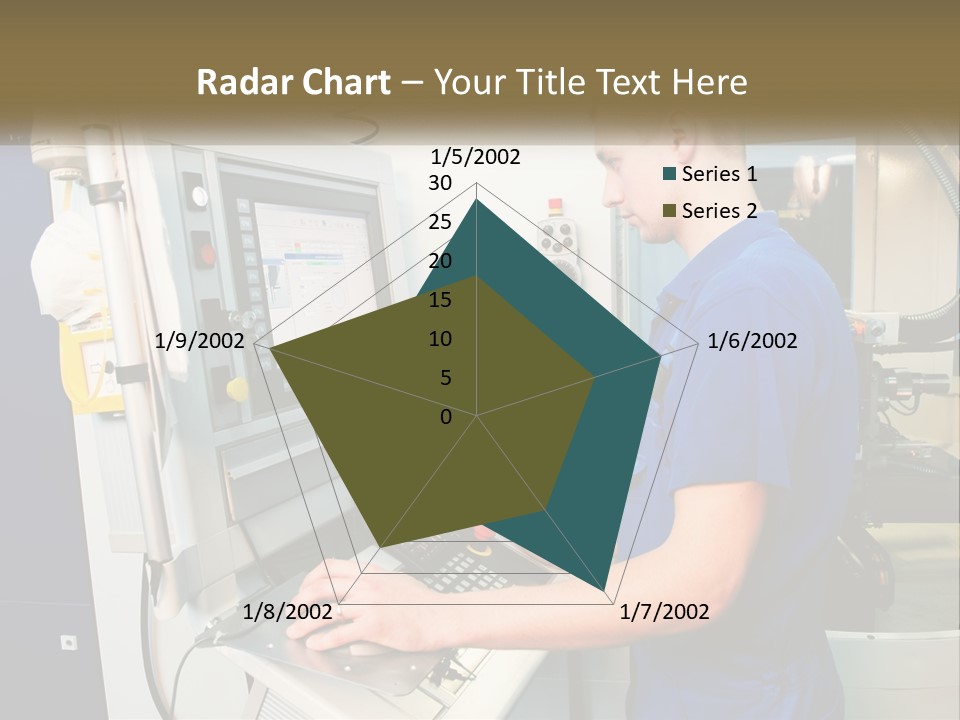 Radar Chart – Your Title Text Here

1/5/2002
30
25
20
15
10
5
0
1/6/2002
1/7/2002
1/8/2002
1/9/2002

Series 1
Series 2